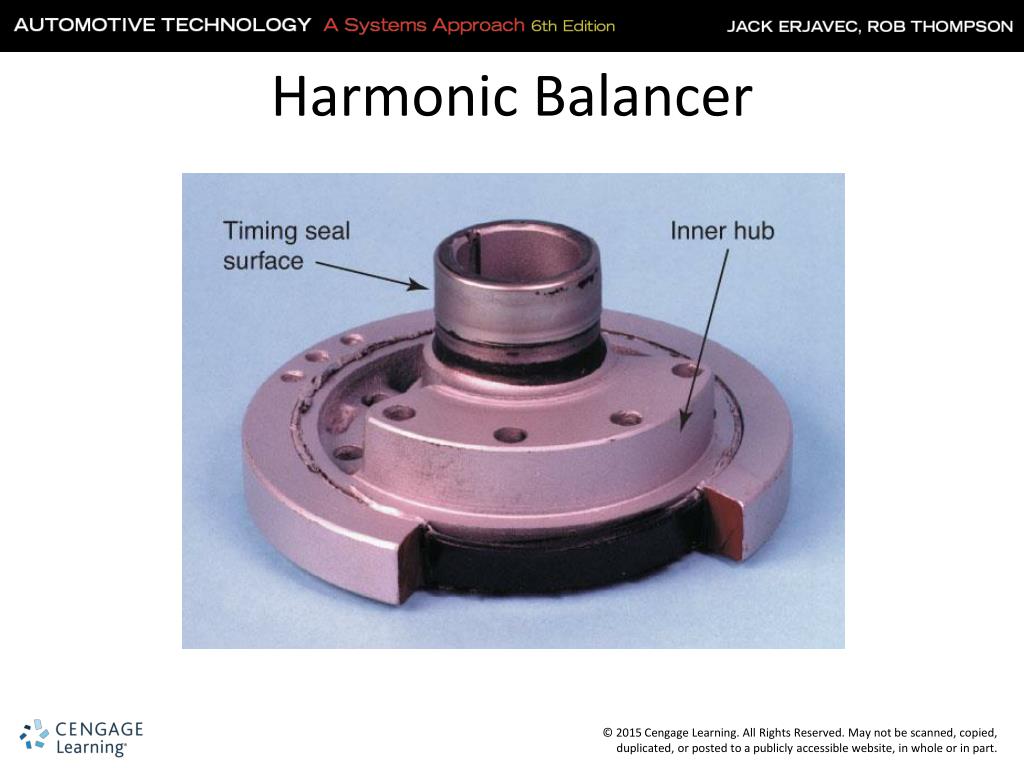 AUTOMOTIVE TECHNOLOGY A Systems Approach 6th Edition JACK ERJAVEC, ROB THOMPSON

Harmonic Balancer

Timing seal surface

Inner hub

CENGAGE Learning®

© 2015 Cengage Learning. All Rights Reserved. May not be scanned, copied, duplicated, or posted to a publicly accessible website, in whole or in part.